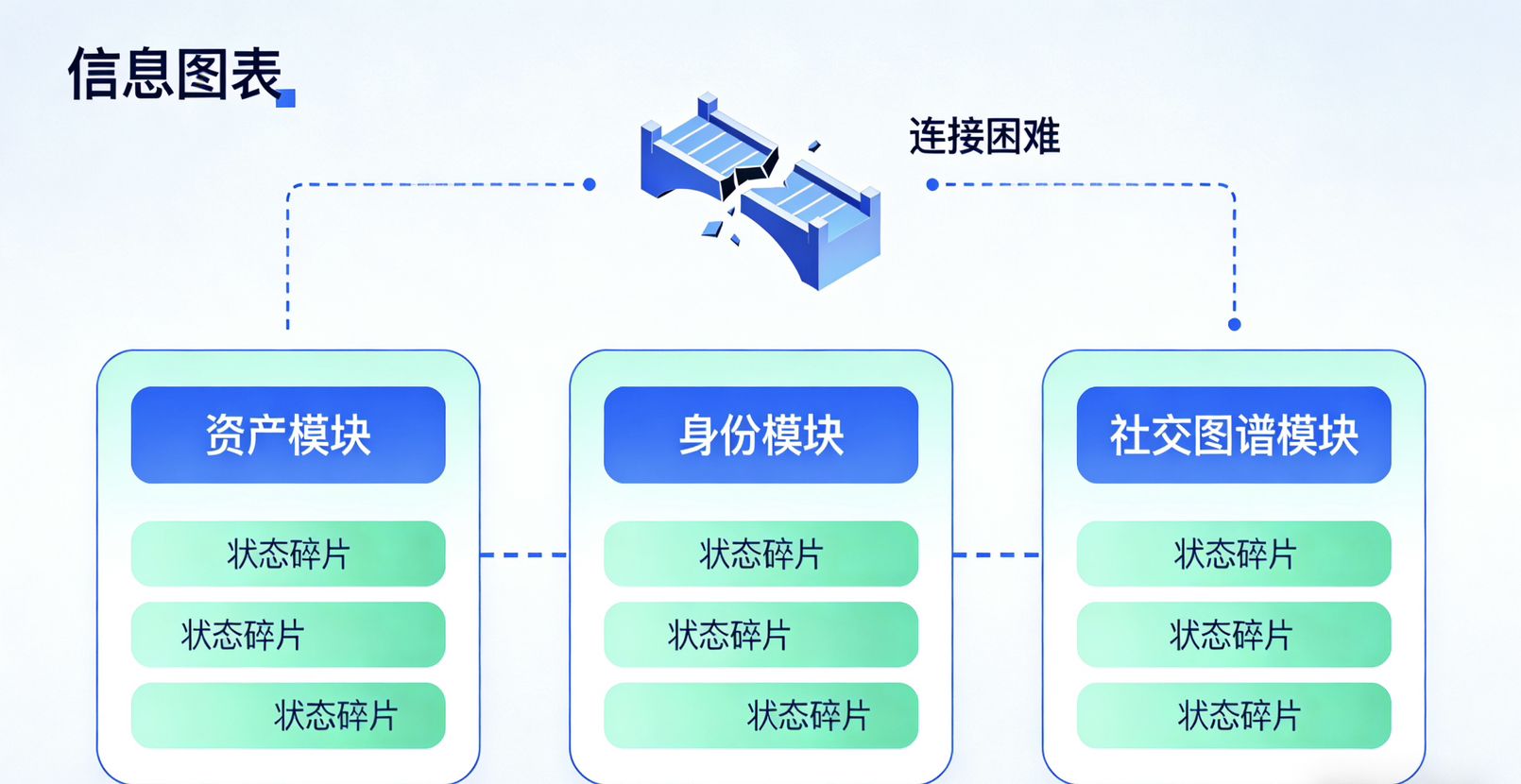 信息图表

连接困难

资产模块

状态碎片

状态碎片

状态碎片

身份模块

状态碎片

状态碎片

状态碎片

社交图谱模块

状态碎片

状态碎片

状态碎片